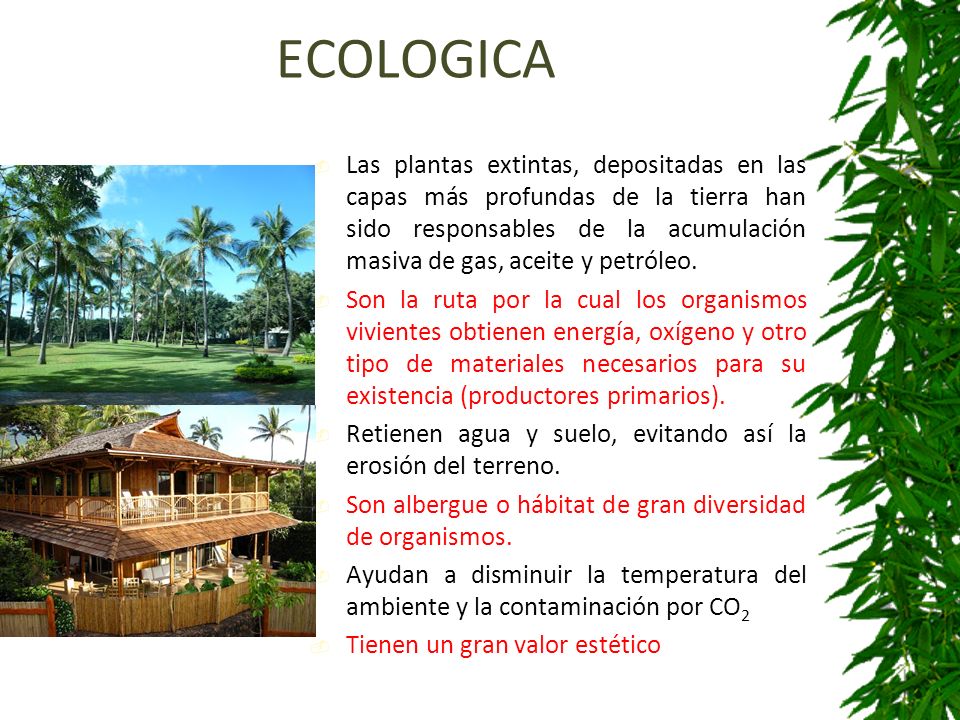 ECOLOGICA

Las plantas extintas, depositadas en las capas más profundas de la tierra han sido responsables de la acumulación masiva de gas, aceite y petróleo.

Son la ruta por la cual los organismos vivientes obtienen energía, oxígeno y otro tipo de materiales necesarios para su existencia (productores primarios).

Retienen agua y suelo, evitando así la erosión del terreno.

Son albergue o hábitat de gran diversidad de organismos.

Ayudan a disminuir la temperatura del ambiente y la contaminación por $CO_2$

Tienen un gran valor estético